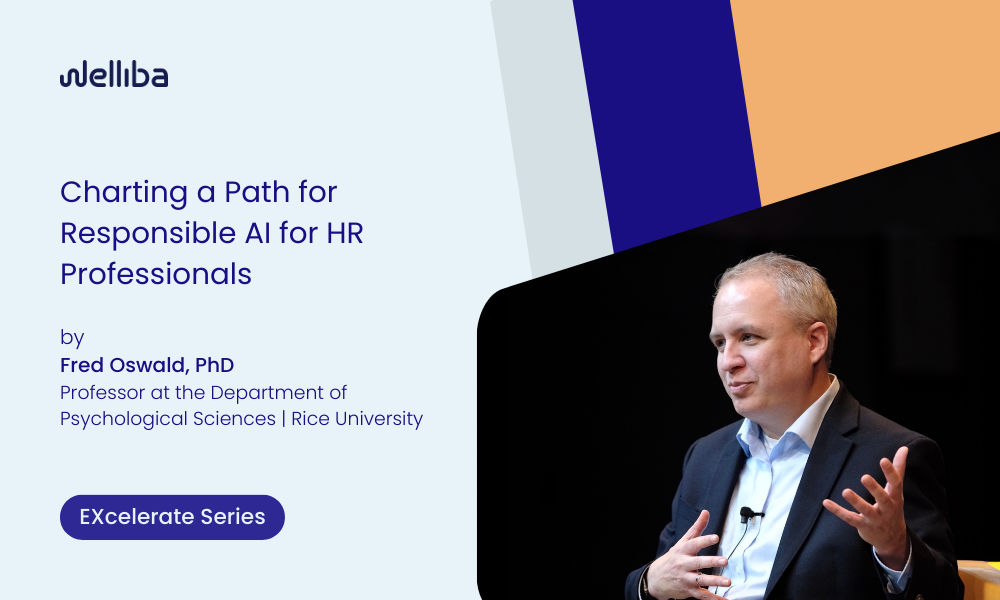 welliba

Charting a Path for Responsible AI for HR Professionals

by
Fred Oswald, PhD
Professor at the Department of Psychological Sciences | Rice University

EXcelerate Series